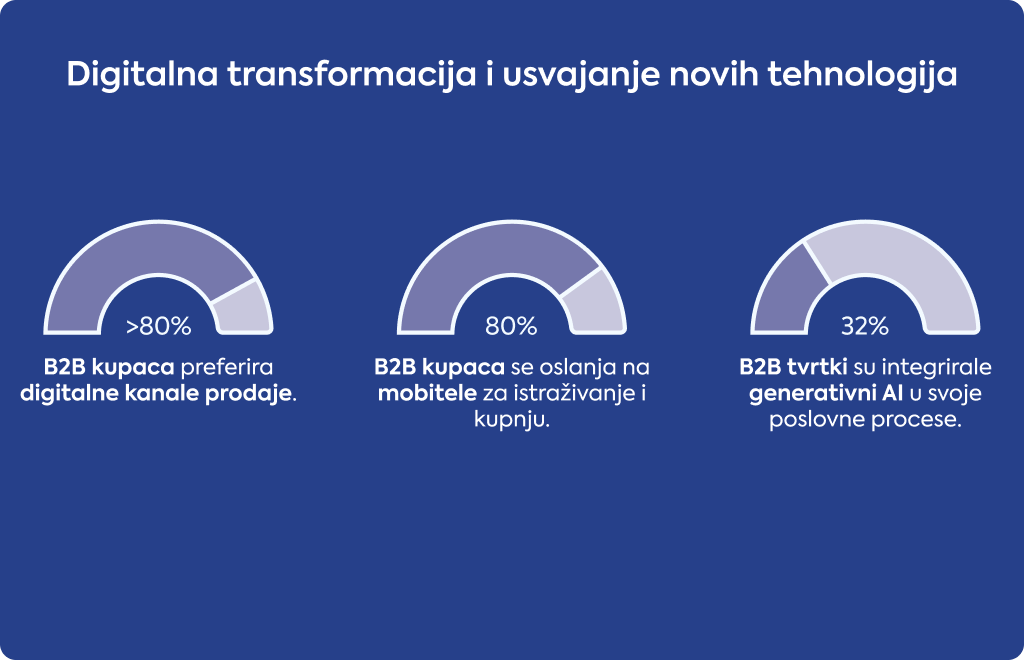 Digitalna transformacija i usvajanje novih tehnologija

>80%

B2B kupaca preferira digitalne kanale prodaje.

80%

B2B kupaca se oslanja na mobitele za istraživanje i kupnju.

32%

B2B tvrtki su integrirale generativni AI u svoje poslovne procese.